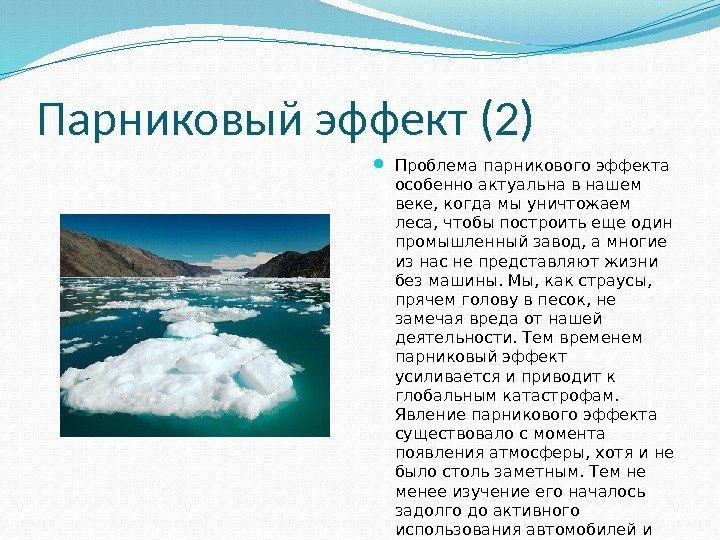 Парниковый эффект (2)

Проблема парникового эффекта особенно актуальна в нашем веке, когда мы уничтожаем леса, чтобы построить еще один промышленный завод, а многие из нас не представляют жизни без машины. Мы, как страусы, прячем голову в песок, не замечая вреда от нашей деятельности. Тем временем парниковый эффект усиливается и приводит к глобальным катастрофам. Явление парникового эффекта существовало с момента появления атмосферы, хотя и не было столь заметным. Тем не менее изучение его началось задолго до активного использования автомобилей и